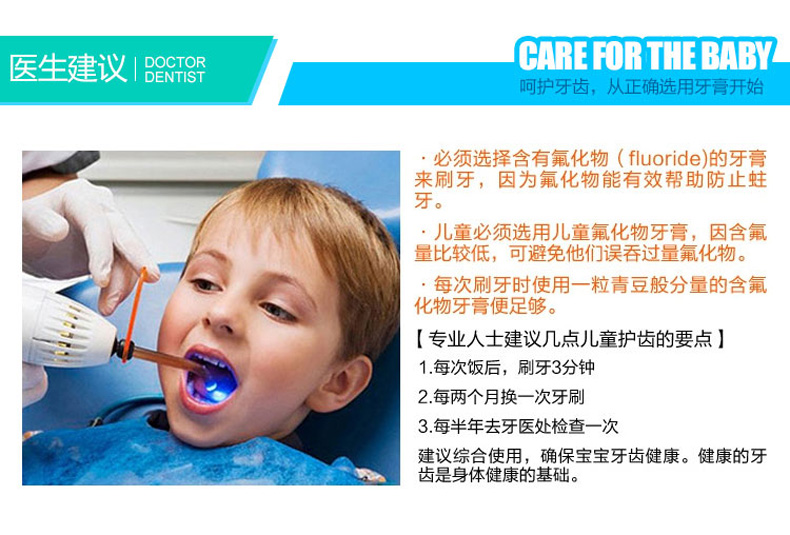 医生建议 | DOCTOR DENTIST

CARE FOR THE BABY
呵护牙齿，从正确选用牙膏开始

· 必须选择含有氟化物（fluoride)的牙膏来刷牙，因为氟化物能有效帮助防止蛀牙。

· 儿童必须选用儿童氟化物牙膏，因含氟量比较低，可避免他们误吞过量氟化物。

· 每次刷牙时使用一粒青豆般分量的含氟化物牙膏便足够。

【专业人士建议几点儿童护齿的要点】

1.每次饭后，刷牙3分钟

2.每两个月换一次牙刷

3.每半年去牙医处检查一次

建议综合使用，确保宝宝牙齿健康。健康的牙齿是身体健康的基础。